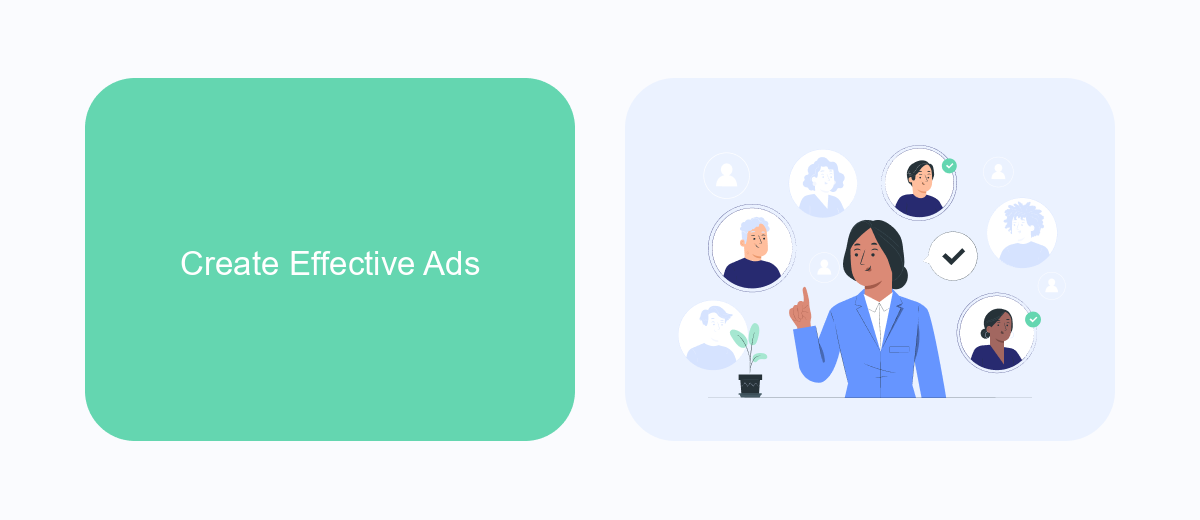 Create Effective Ads